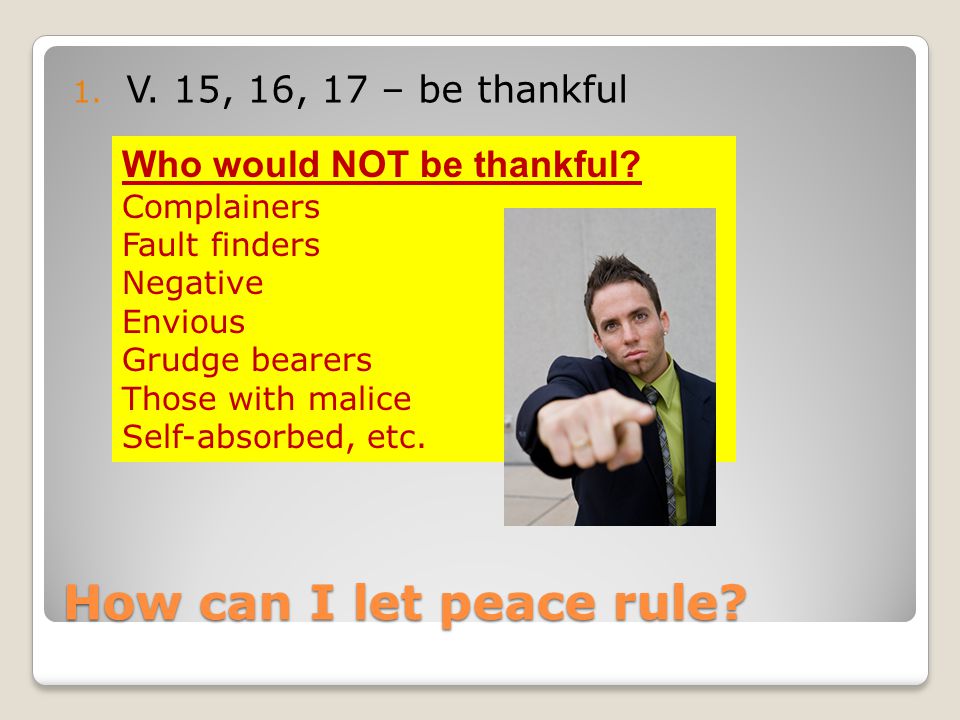 1. V. 15, 16, 17 – be thankful

Who would NOT be thankful?
Complainers
Fault finders
Negative
Envious
Grudge bearers
Those with malice
Self-absorbed, etc.

How can I let peace rule?